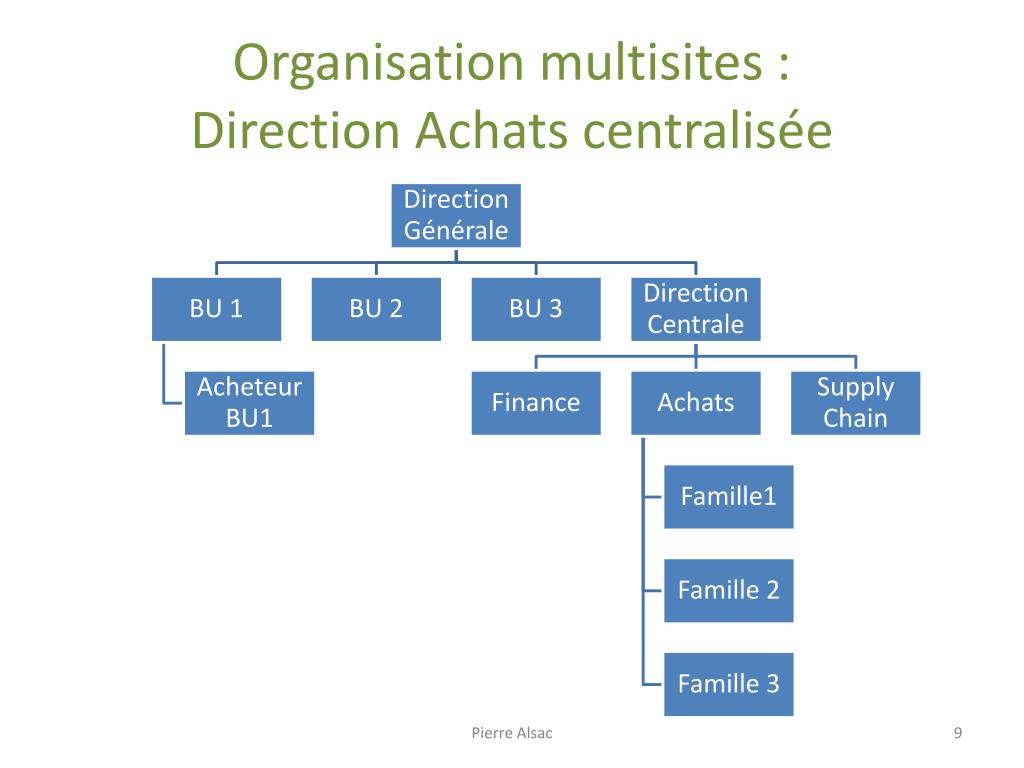 Organisation multisites : Direction Achats centralisée

Direction Générale

BU 1

BU 2

BU 3

Direction Centrale

Acheteur BU1

Finance

Achats

Supply Chain

Famille1

Famille 2

Famille 3

Pierre Alsac

9